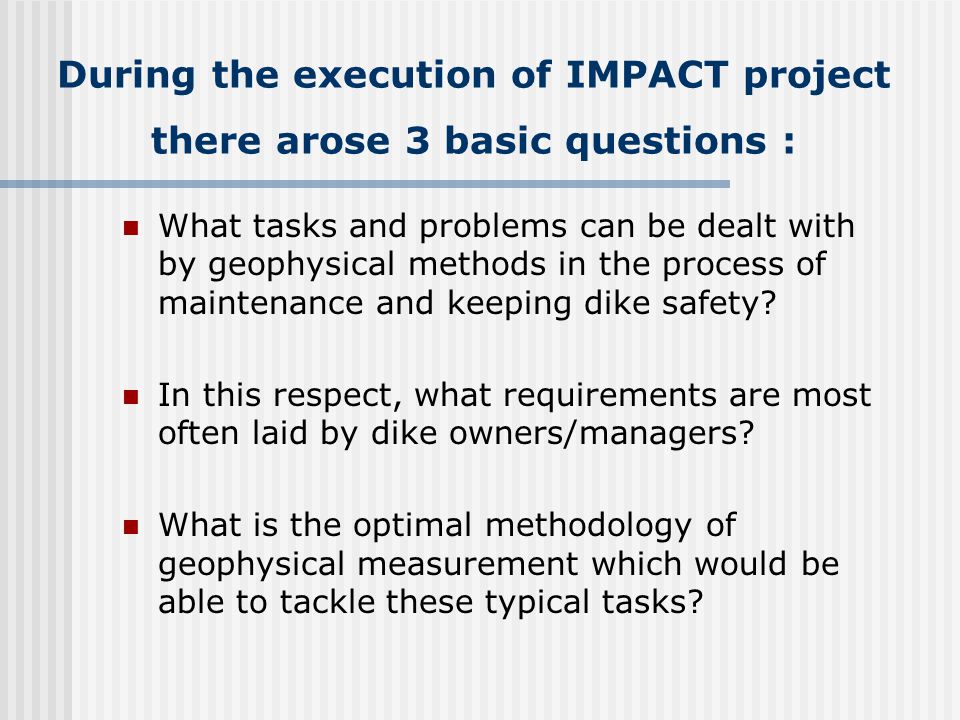 During the execution of IMPACT project there arose 3 basic questions :

What tasks and problems can be dealt with by geophysical methods in the process of maintenance and keeping dike safety?

In this respect, what requirements are most often laid by dike owners/managers?

What is the optimal methodology of geophysical measurement which would be able to tackle these typical tasks?